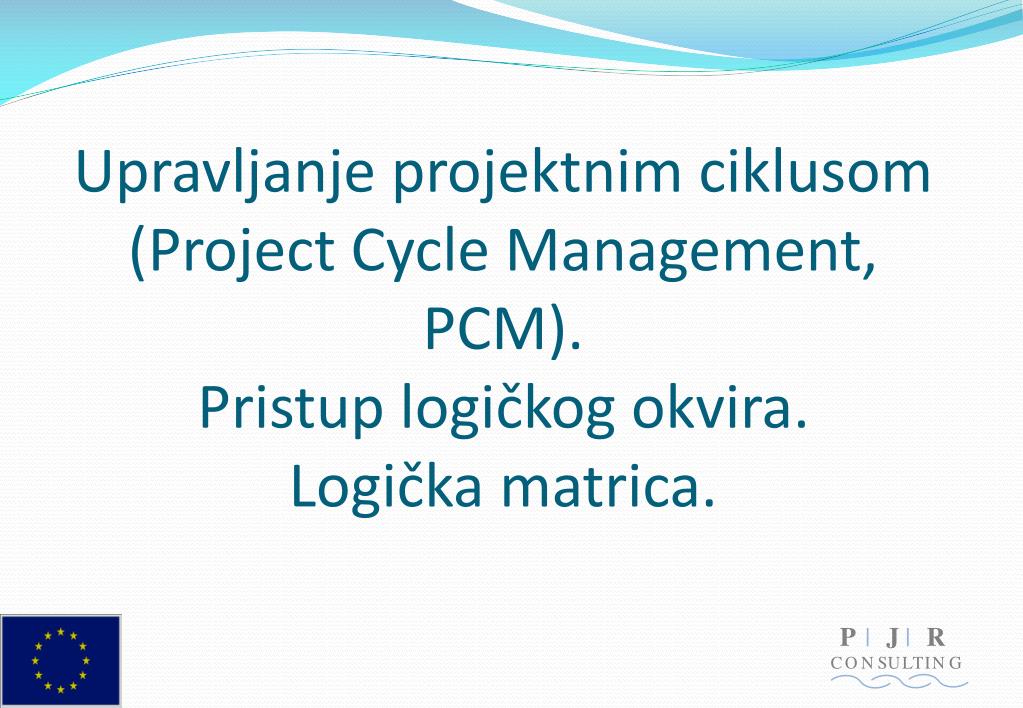 Upravljanje projektnim ciklusom (Project Cycle Management, PCM).
Pristup logičkog okvira.
Logička matrica.

P | J | R
CONSULTING